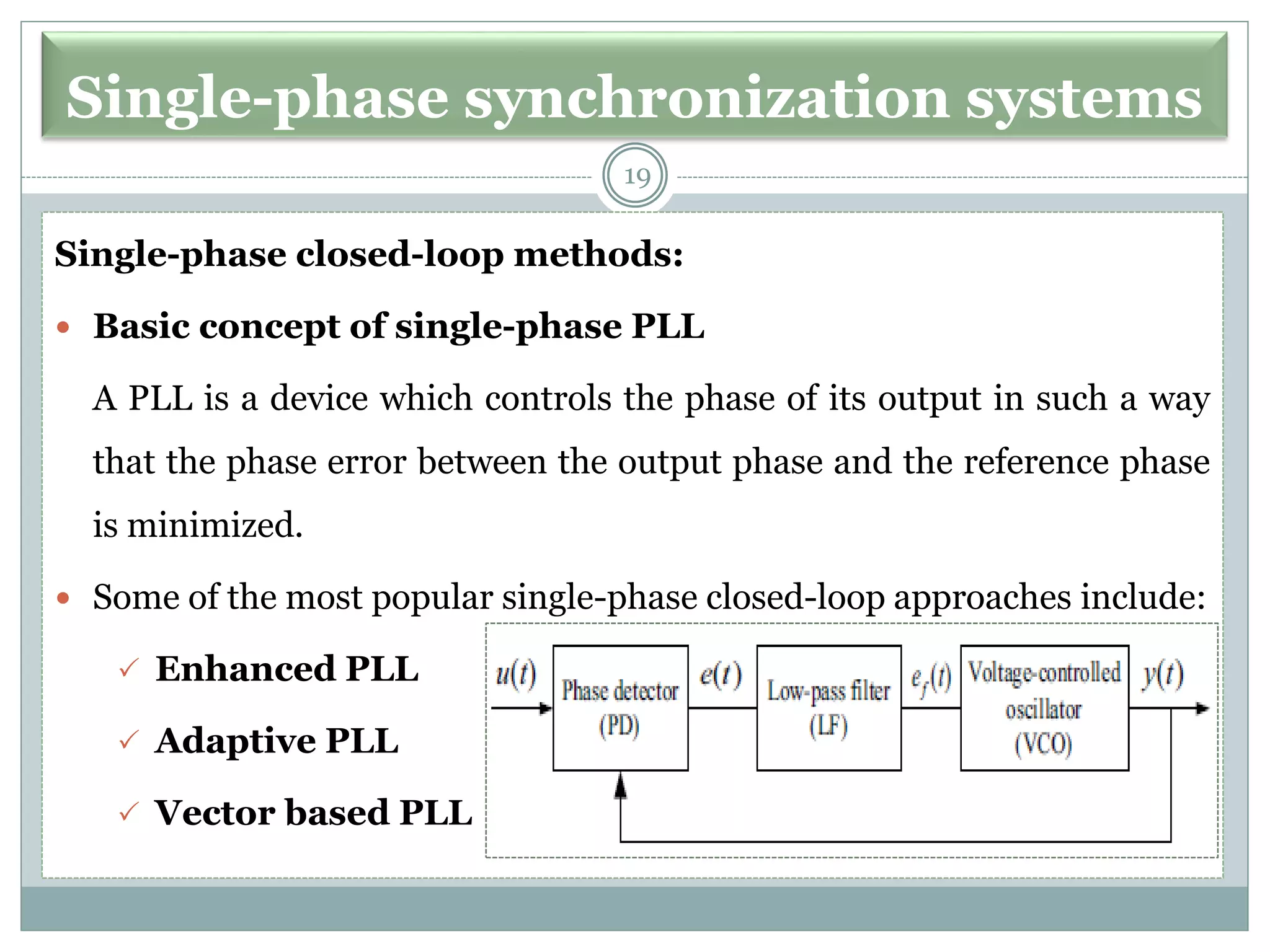 Single-phase synchronization systems

19

Single-phase closed-loop methods:

• Basic concept of single-phase PLL

A PLL is a device which controls the phase of its output in such a way that the phase error between the output phase and the reference phase is minimized.

• Some of the most popular single-phase closed-loop approaches include:

✓ Enhanced PLL

✓ Adaptive PLL

✓ Vector based PLL

$u(t)$ Phase detector (PD) $e(t)$ Low-pass filter (LF) $e_f(t)$ Voltage-controlled oscillator (VCO) $y(t)$